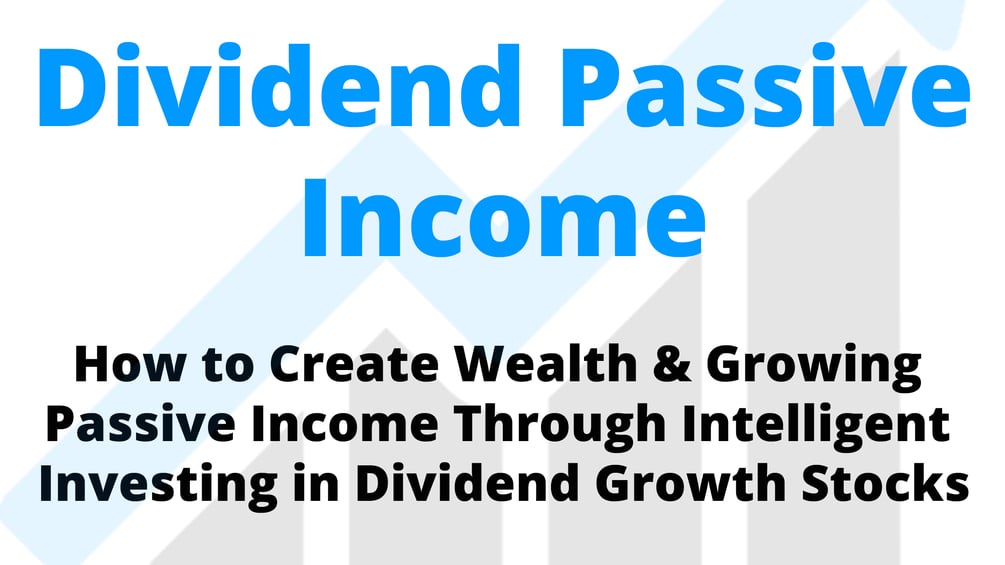 Dividend Passive Income

How to Create Wealth & Growing Passive Income Through Intelligent Investing in Dividend Growth Stocks